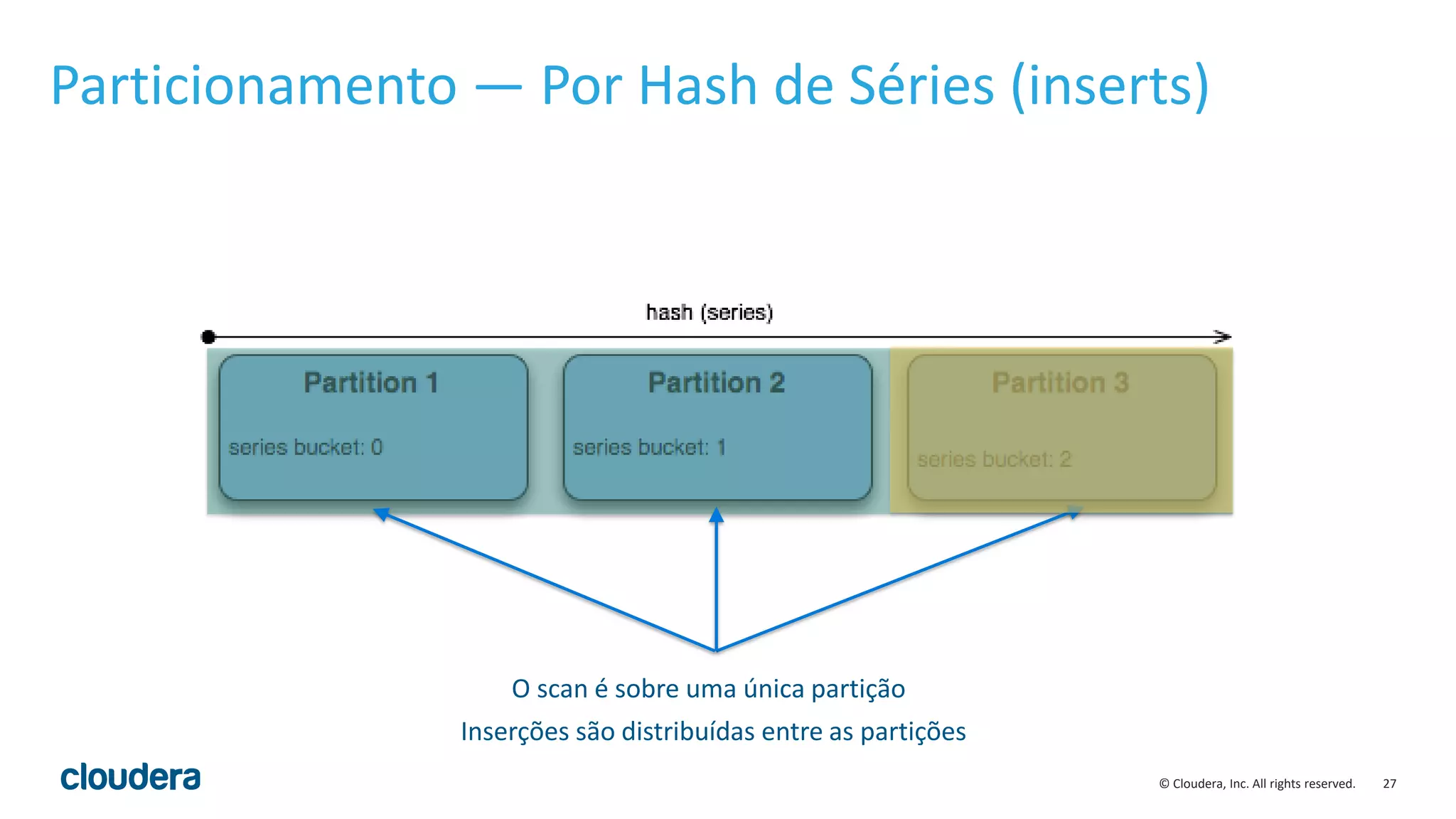 Particionamento — Por Hash de Séries (inserts)

hash (series)

Partition 1

series bucket: 0

Partition 2

series bucket: 1

Partition 3

series bucket: 2

O scan é sobre uma única partição

Inserções são distribuídas entre as partições

cloudera

© Cloudera, Inc. All rights reserved. 27